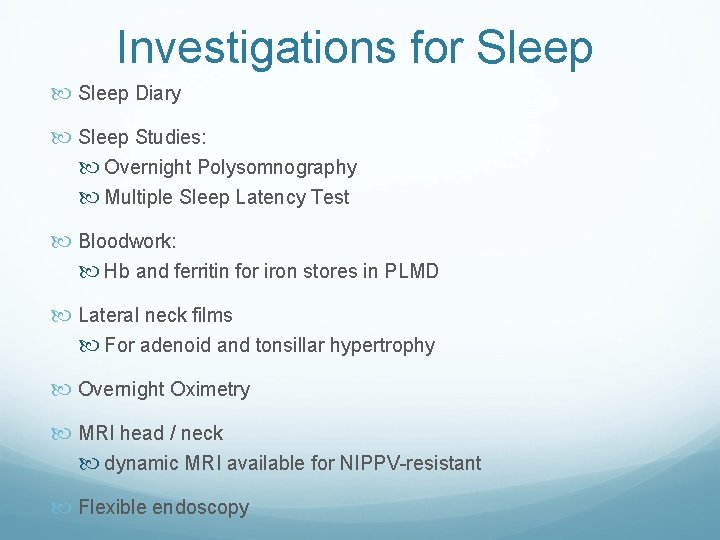 Investigations for Sleep

Sleep Diary

Sleep Studies:
Overnight Polysomnography
Multiple Sleep Latency Test

Bloodwork:
Hb and ferritin for iron stores in PLMD

Lateral neck films
For adenoid and tonsillar hypertrophy

Overnight Oximetry

MRI head / neck
dynamic MRI available for NIPPV-resistant

Flexible endoscopy